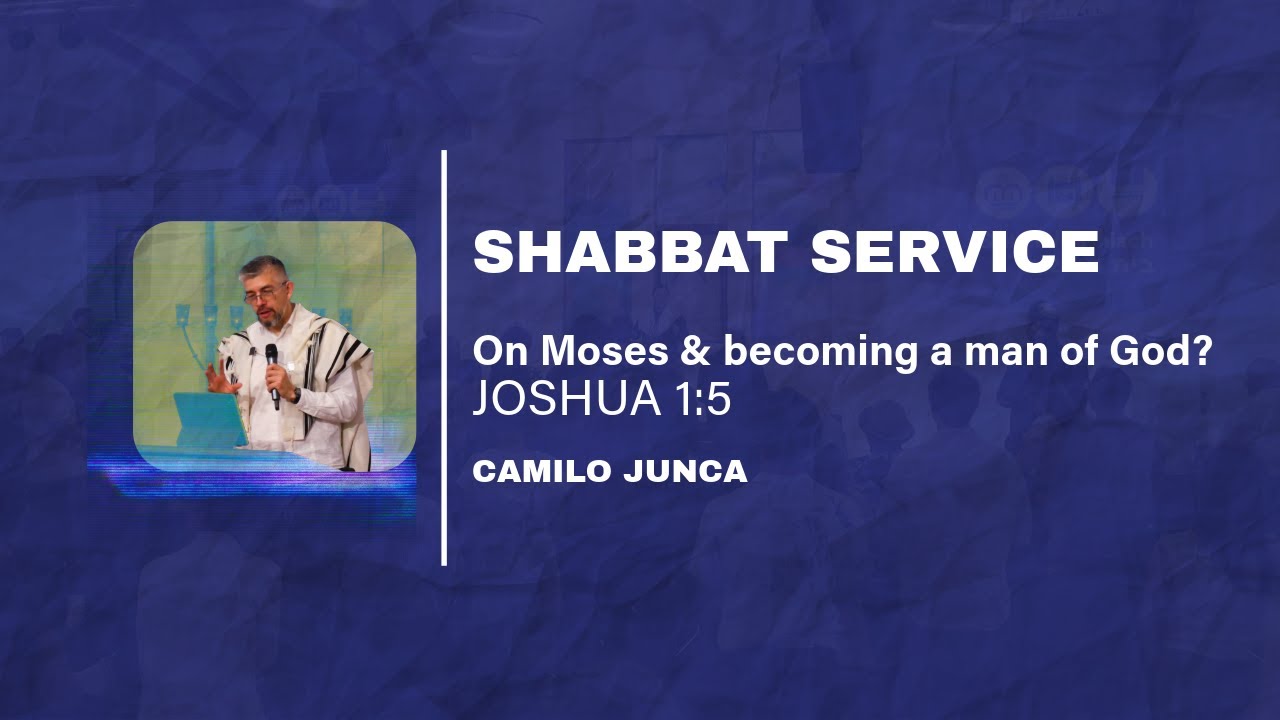 SHABBAT SERVICE

On Moses & becoming a man of God?
JOSHUA 1:5

CAMILO JUNCA